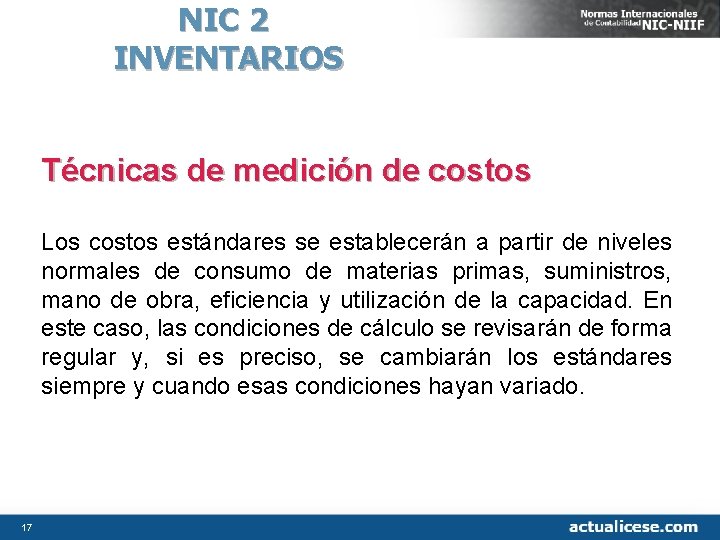 NIC 2
INVENTARIOS

Normas Internacionales de Contabilidad NIC-NIIF

Técnicas de medición de costos

Los costos estándares se establecerán a partir de niveles normales de consumo de materias primas, suministros, mano de obra, eficiencia y utilización de la capacidad. En este caso, las condiciones de cálculo se revisarán de forma regular y, si es preciso, se cambiarán los estándares siempre y cuando esas condiciones hayan variado.

17

actualicese.com